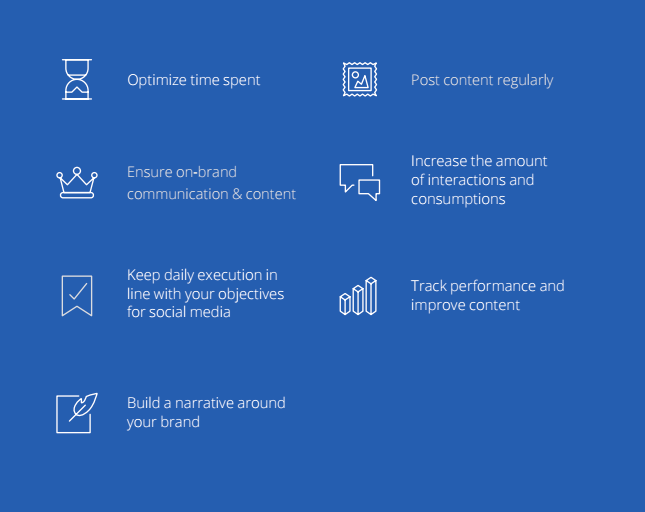 Optimize time spent

Ensure on-brand communication & content

Keep daily execution in line with your objectives for social media

Build a narrative around your brand

Post content regularly

Increase the amount of interactions and consumptions

Track performance and improve content